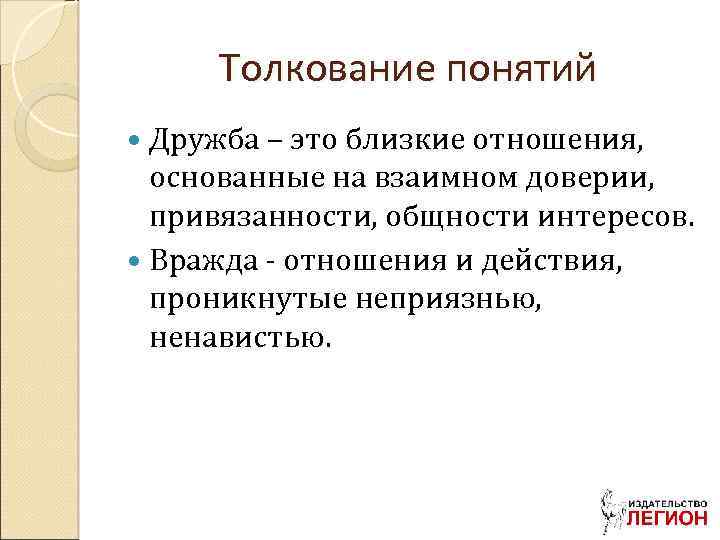 Толкование понятий

Дружба – это близкие отношения, основанные на взаимном доверии, привязанности, общности интересов.

Вражда - отношения и действия, проникнутые неприязнью, ненавистью.

ИЗДАТЕЛЬСТВО
ЛЕГИОН